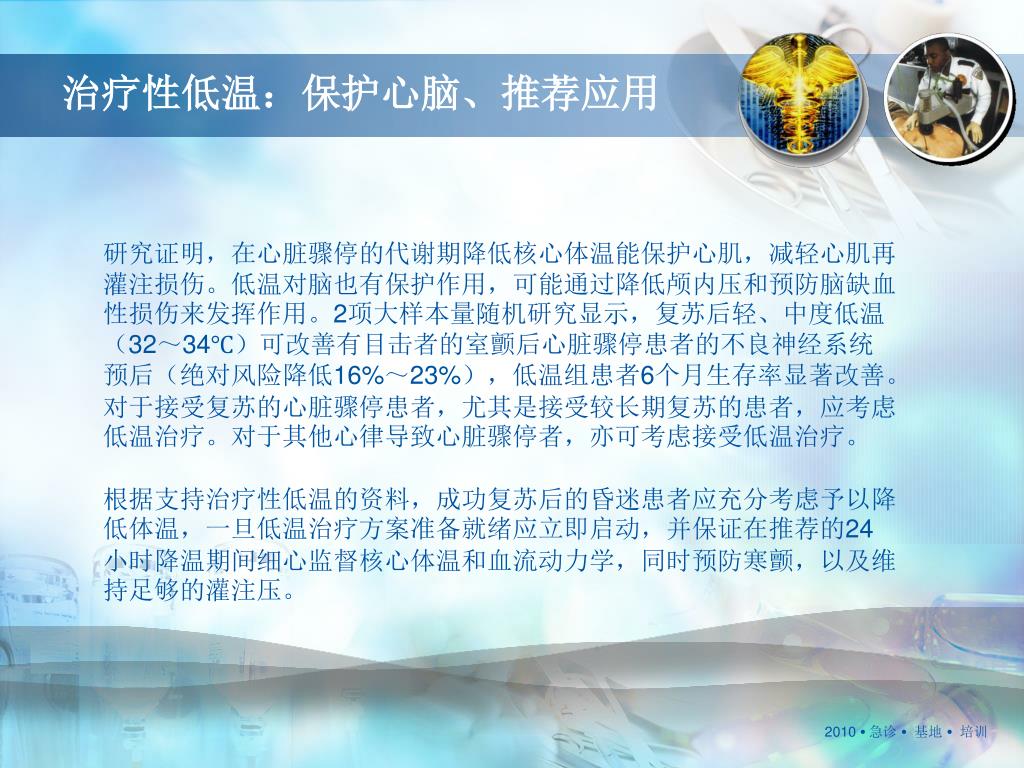 治疗性低温：保护心脑、推荐应用

研究证明，在心脏骤停的代谢期降低核心体温能保护心肌，减轻心肌再灌注损伤。低温对脑也有保护作用，可能通过降低颅内压和预防脑缺血性损伤来发挥作用。2项大样本量随机研究显示，复苏后轻、中度低温（32～34℃）可改善有目击者的室颤后心脏骤停患者的不良神经系统预后（绝对风险降低16%～23%），低温组患者6个月生存率显著改善。对于接受复苏的心脏骤停患者，尤其是接受较长期复苏的患者，应考虑低温治疗。对于其他心律导致心脏骤停者，亦可考虑接受低温治疗。

根据支持治疗性低温的资料，成功复苏后的昏迷患者应充分考虑予以降低体温，一旦低温治疗方案准备就绪应立即启动，并保证在推荐的24小时降温期间细心监督核心体温和血流动力学，同时预防寒颤，以及维持足够的灌注压。

2010 • 急诊 • 基地 • 培训